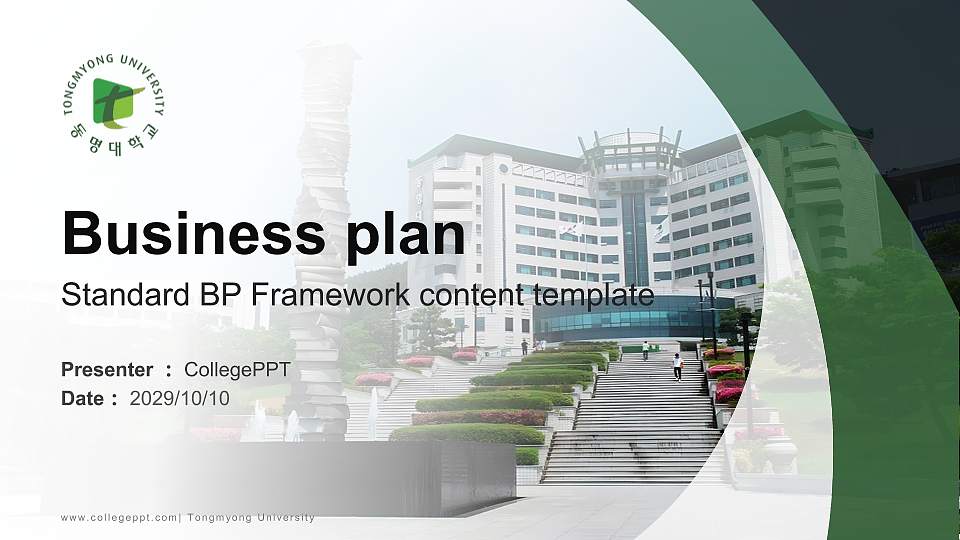 TONGMYONG UNIVERSITY
동명대학교

Business plan

Standard BP Framework content template

Presenter : CollegePPT

Date : 2029/10/10

www.collegeppt.com| Tongmyong University